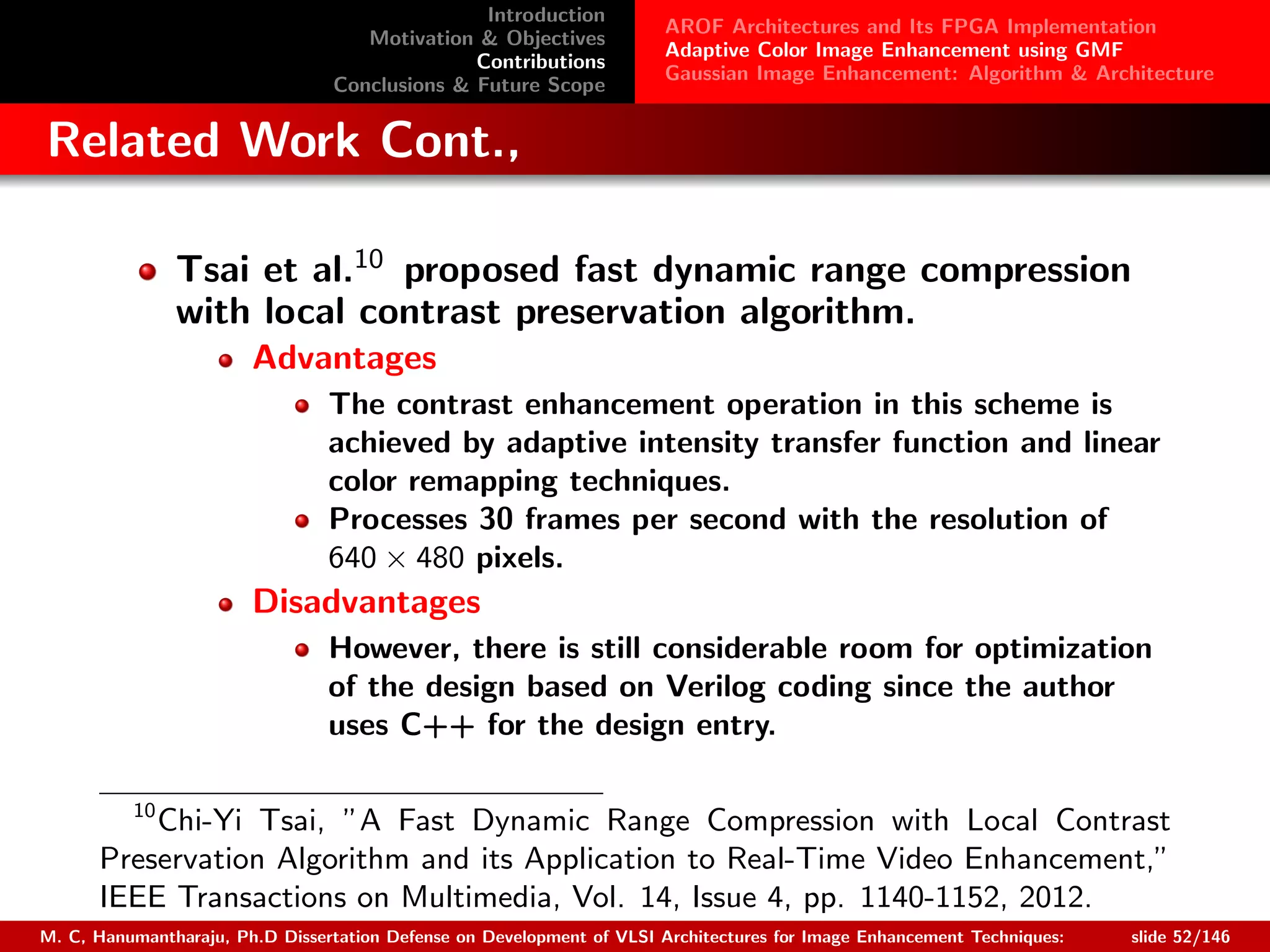 Introduction
Motivation & Objectives
Contributions
Conclusions & Future Scope

AROF Architectures and Its FPGA Implementation
Adaptive Color Image Enhancement using GMF
Gaussian Image Enhancement: Algorithm & Architecture

Related Work Cont.,

Tsai et al.$^{10}$ proposed fast dynamic range compression with local contrast preservation algorithm.

Advantages

The contrast enhancement operation in this scheme is achieved by adaptive intensity transfer function and linear color remapping techniques.

Processes 30 frames per second with the resolution of $640 \times 480$ pixels.

Disadvantages

However, there is still considerable room for optimization of the design based on Verilog coding since the author uses C++ for the design entry.

$^{10}$Chi-Yi Tsai, "A Fast Dynamic Range Compression with Local Contrast Preservation Algorithm and its Application to Real-Time Video Enhancement," IEEE Transactions on Multimedia, Vol. 14, Issue 4, pp. 1140-1152, 2012.

M. C, Hanumantharaju, Ph.D Dissertation Defense on Development of VLSI Architectures for Image Enhancement Techniques: slide 52/146